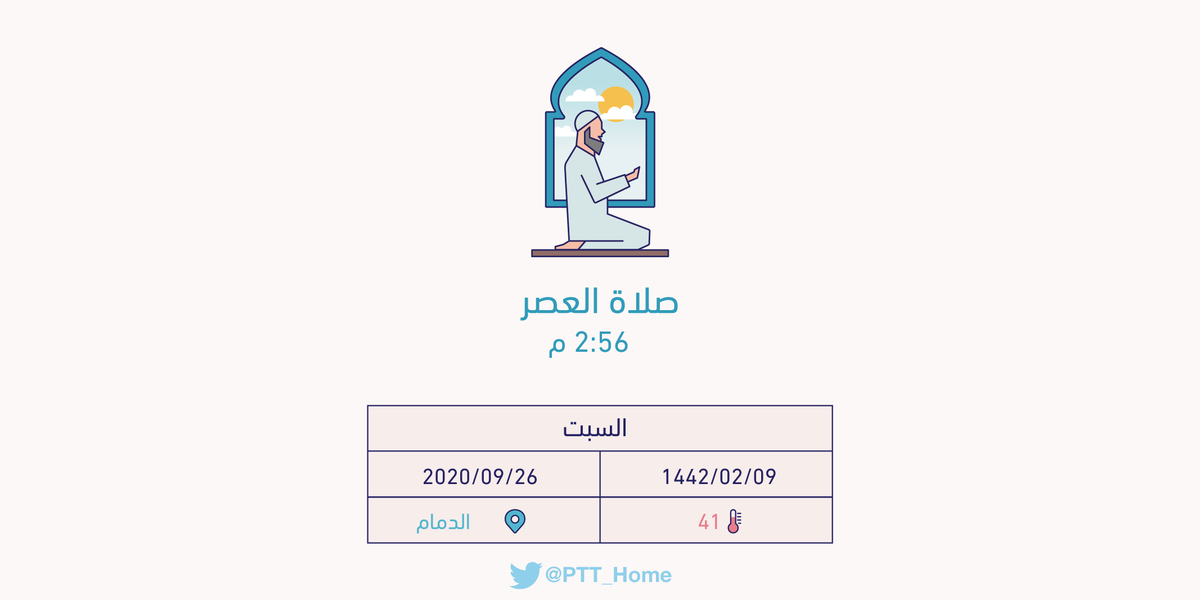 صلاة العصر
2:56 م

| السبت | |
|---|---|
| 1442/02/09 | 2020/09/26 |
| 41 | الدمام |

@PTT_Home